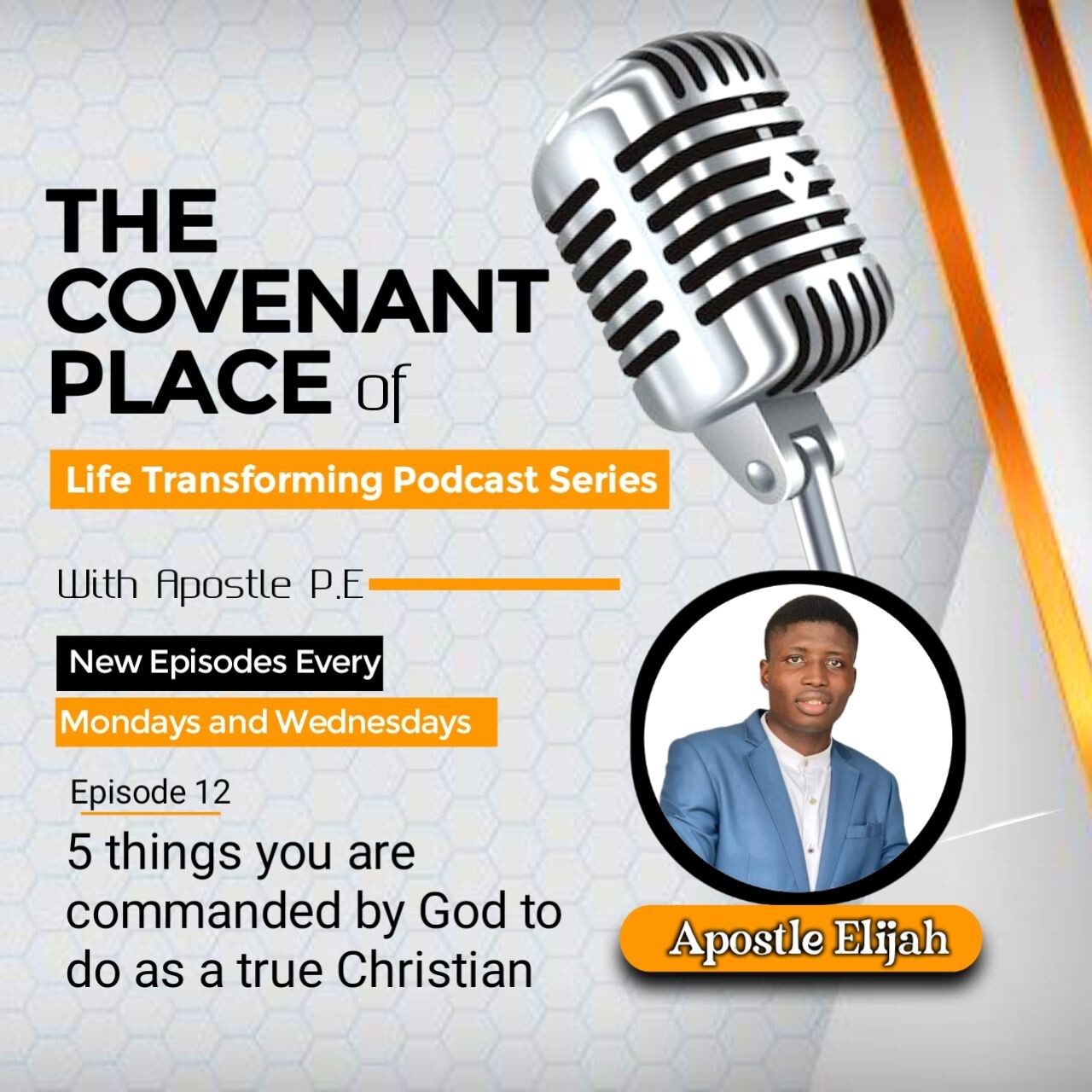 THE COVENANT PLACE Of

Life Transforming Podcast Series

With Apostle P.E

New Episodes Every

Mondays and Wednesdays

Episode 12

5 things you are commanded by God to do as a true Christian

Apostle Elijah